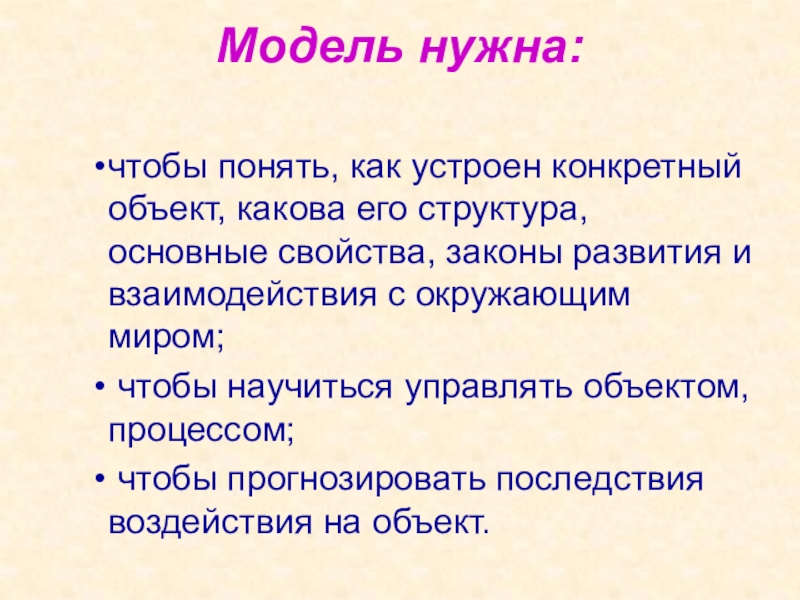 Модель нужна:

•чтобы понять, как устроен конкретный объект, какова его структура, основные свойства, законы развития и взаимодействия с окружающим миром;

• чтобы научиться управлять объектом, процессом;

• чтобы прогнозировать последствия воздействия на объект.